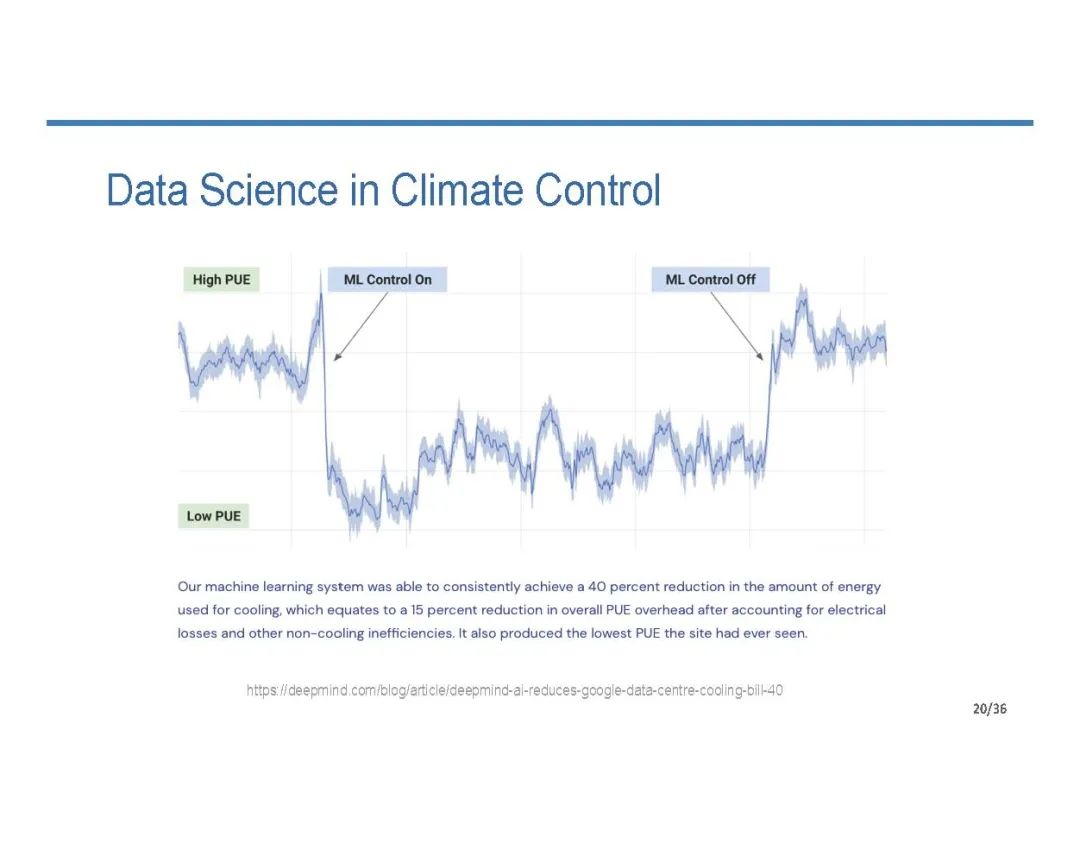 Data Science in Climate Control

High PUE

ML Control On

ML Control Off

Low PUE

Our machine learning system was able to consistently achieve a 40 percent reduction in the amount of energy used for cooling, which equates to a 15 percent reduction in overall PUE overhead after accounting for electrical losses and other non-cooling inefficiencies. It also produced the lowest PUE the site had ever seen.

https://deepmind.com/blog/article/deepmind-ai-reduces-google-data-centre-cooling-bill-40

20/36